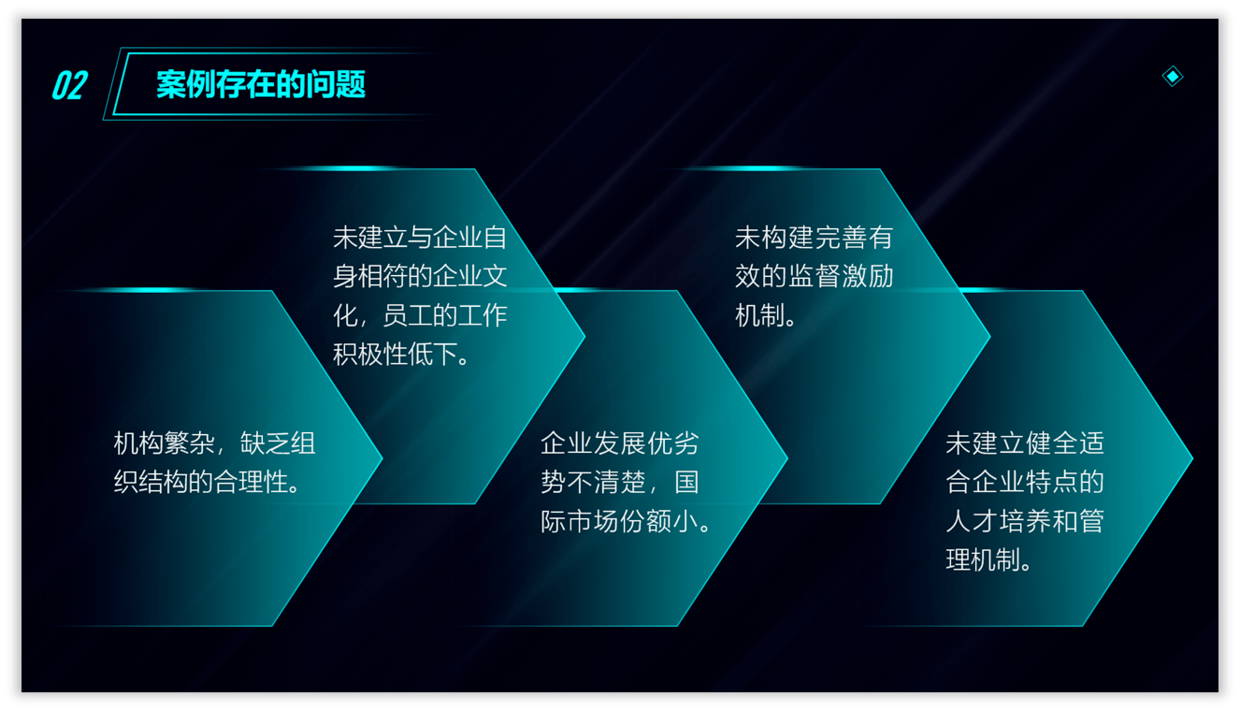 02 案例存在的问题

机构繁杂，缺乏组织结构的合理性。

未建立与企业自身相符的企业文化，员工的工作积极性低下。

企业发展优劣势不清楚，国际市场份额小。

未构建完善有效的监督激励机制。

未建立健全适合企业特点的人才培养和管理机制。